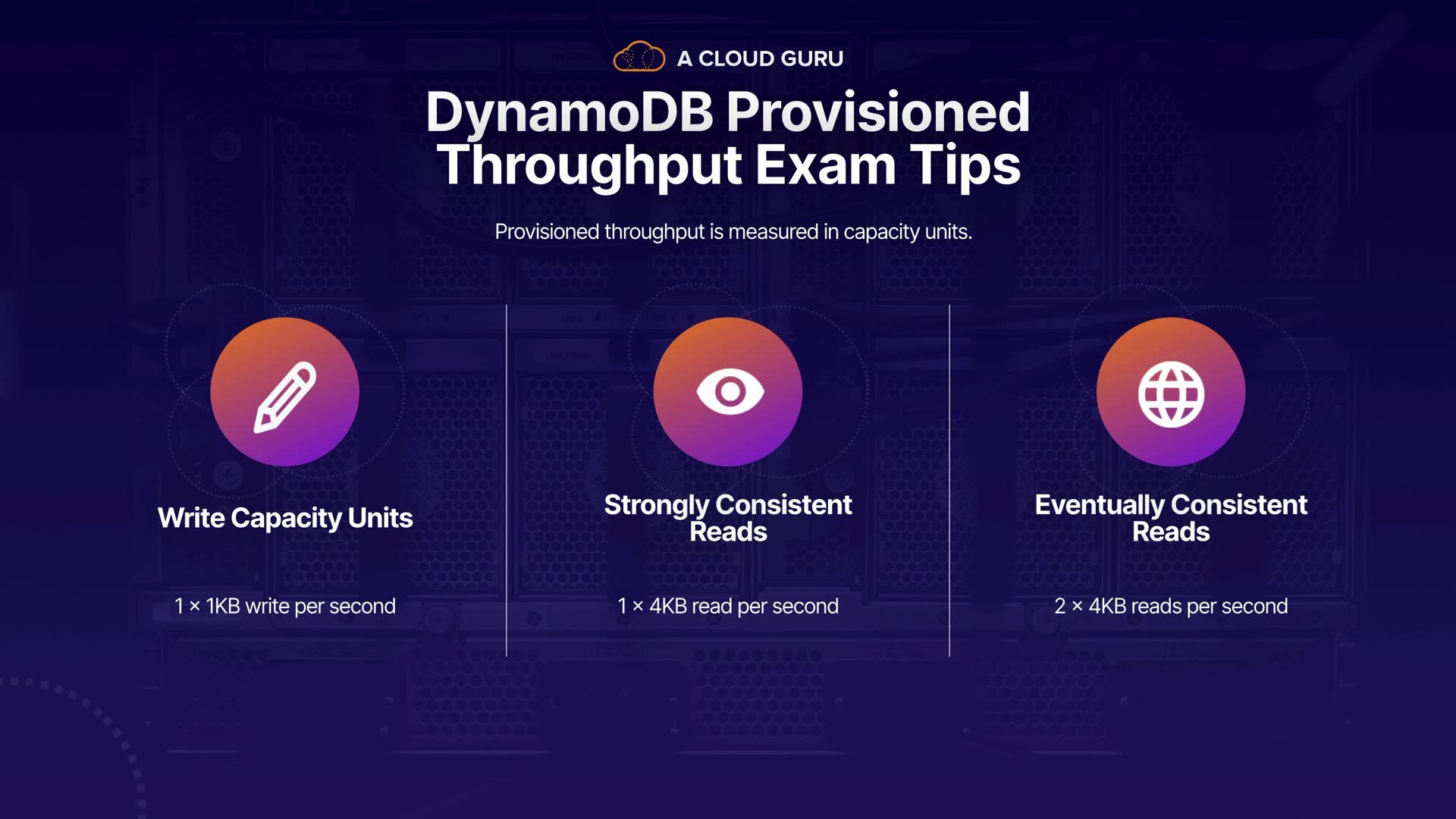 A CLOUD GURU

DynamoDB Provisioned Throughput Exam Tips

Provisioned throughput is measured in capacity units.

Write Capacity Units

1 × 1KB write per second

Strongly Consistent Reads

1 × 4KB read per second

Eventually Consistent Reads

2 × 4KB reads per second